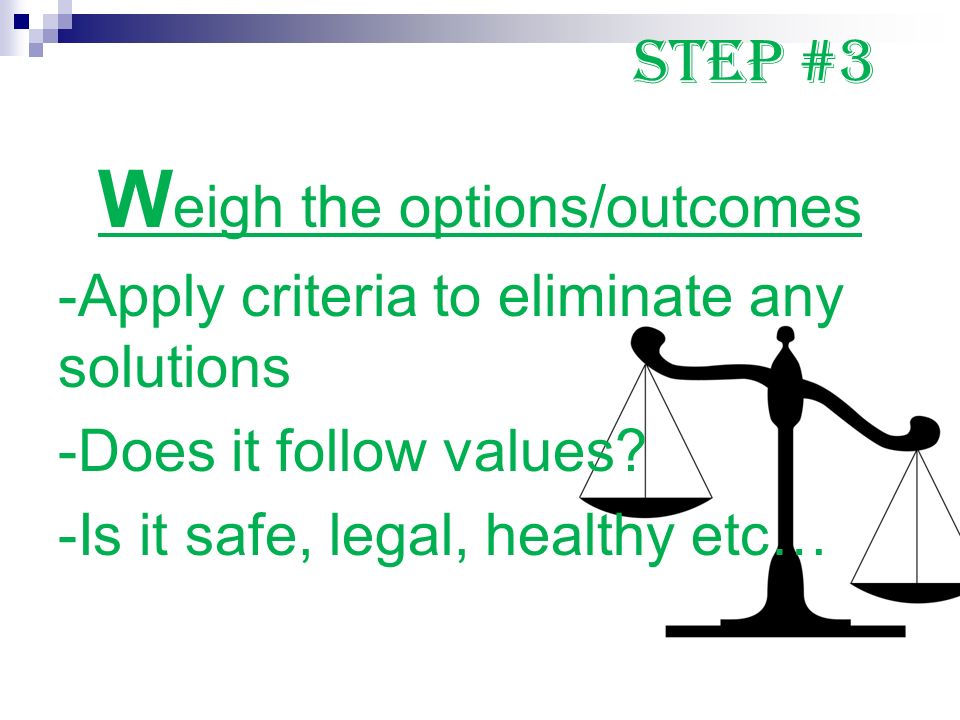 STEP #3

Weigh the options/outcomes

-Apply criteria to eliminate any solutions

-Does it follow values?

-Is it safe, legal, healthy etc…